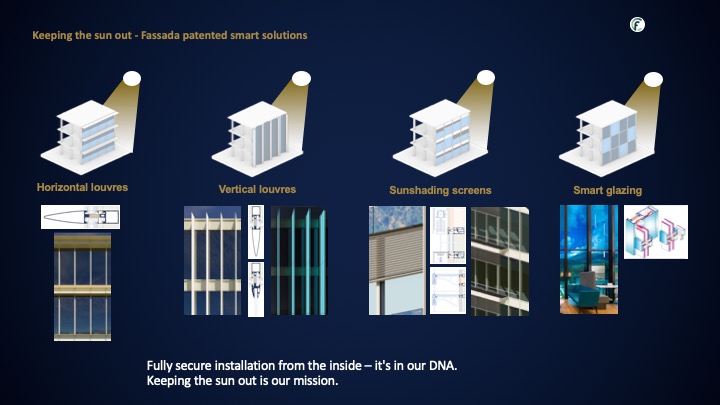 Keeping the sun out - Fassada patented smart solutions

Horizontal louvres

Vertical louvres

Sunshading screens

Smart glazing

Fully secure installation from the inside – it's in our DNA.
Keeping the sun out is our mission.